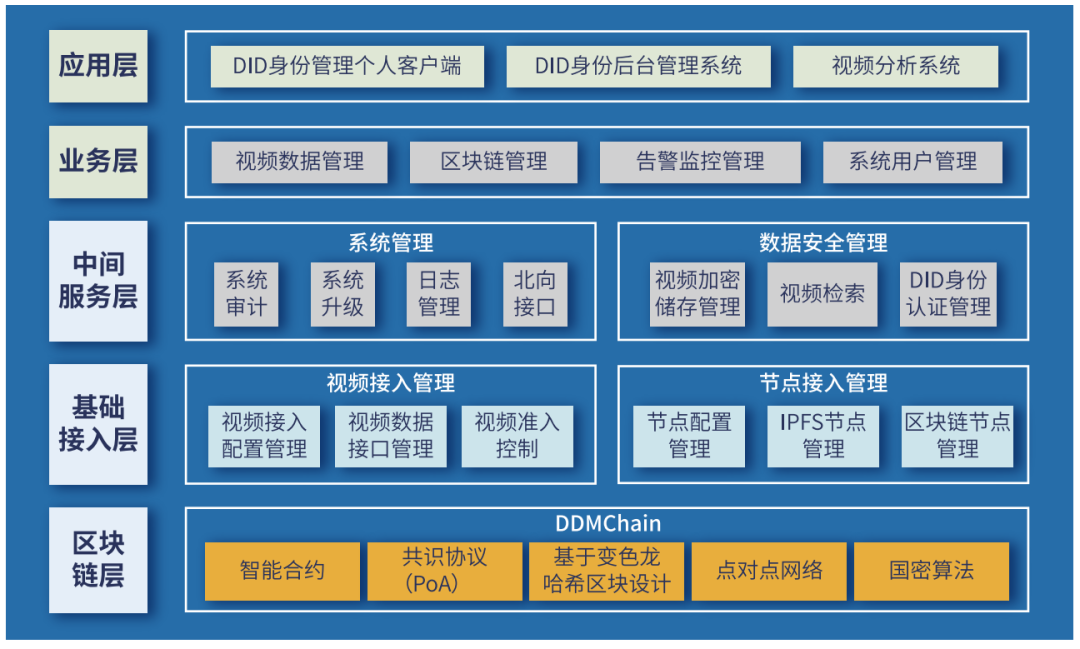 应用层

DID身份管理个人客户端

DID身份后台管理系统

视频分析系统

业务层

视频数据管理

区块链管理

告警监控管理

系统用户管理

中间服务层

系统管理

系统审计

系统升级

日志管理

北向接口

数据安全管理

视频加密储存管理

视频检索

DID身份认证管理

基础接入层

视频接入管理

视频接入配置管理

视频数据接口管理

视频准入控制

节点接入管理

节点配置管理

IPFS节点管理

区块链节点管理

区块链层

DDMChain

智能合约

共识协议（PoA）

基于变色龙哈希区块设计

点对点网络

国密算法